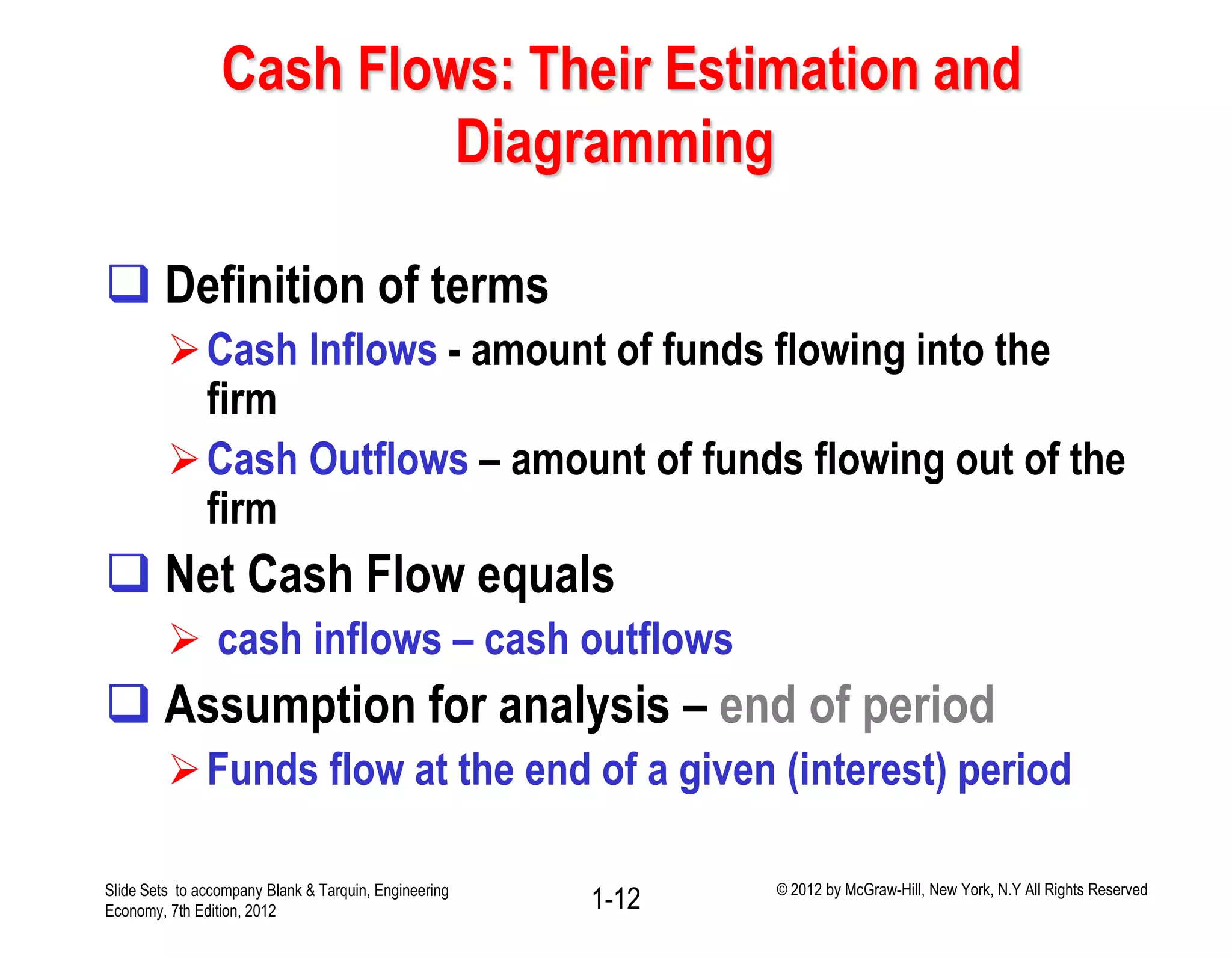 Cash Flows: Their Estimation and Diagramming

❑ Definition of terms

➢ Cash Inflows - amount of funds flowing into the firm

➢ Cash Outflows – amount of funds flowing out of the firm

❑ Net Cash Flow equals

➢ cash inflows – cash outflows

❑ Assumption for analysis – end of period

➢ Funds flow at the end of a given (interest) period

Slide Sets to accompany Blank & Tarquin, Engineering Economy, 7th Edition, 2012

1-12

© 2012 by McGraw-Hill, New York, N.Y All Rights Reserved